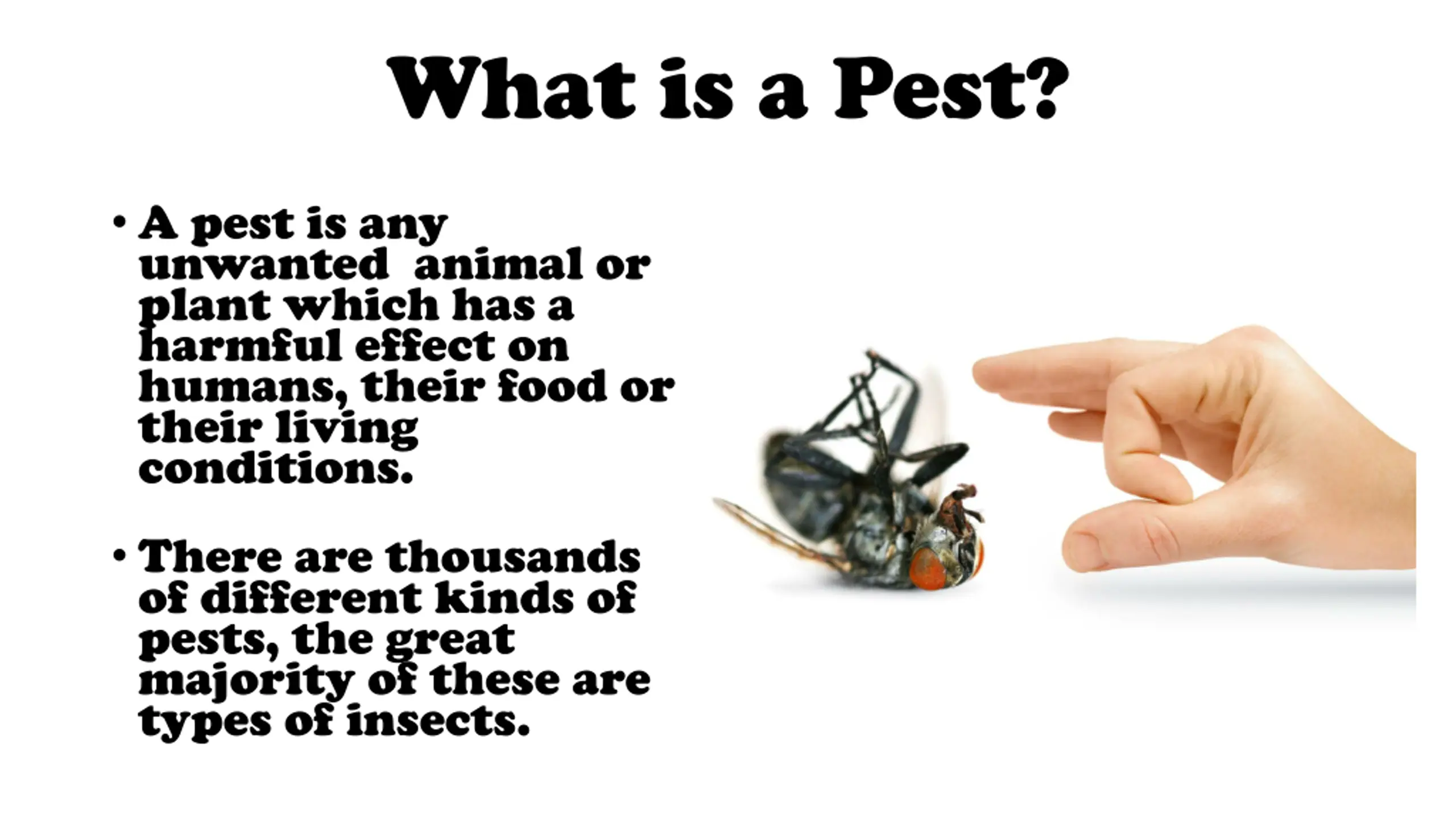 What is a Pest?

• A pest is any unwanted animal or plant which has a harmful effect on humans, their food or their living conditions.

• There are thousands of different kinds of pests, the great majority of these are types of insects.